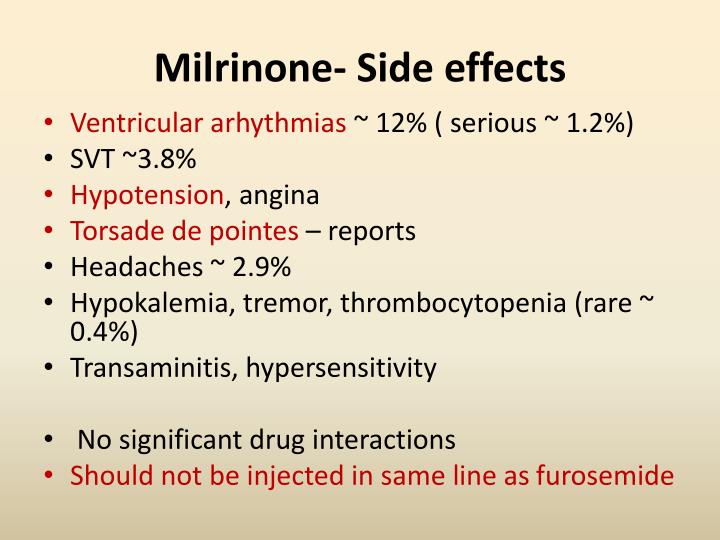 Milrinone- Side effects

• Ventricular arhythmias ~ 12% ( serious ~ 1.2%)
• SVT ~3.8%
• Hypotension, angina
• Torsade de pointes – reports
• Headaches ~ 2.9%
• Hypokalemia, tremor, thrombocytopenia (rare ~ 0.4%)
• Transaminitis, hypersensitivity

• No significant drug interactions
• Should not be injected in same line as furosemide